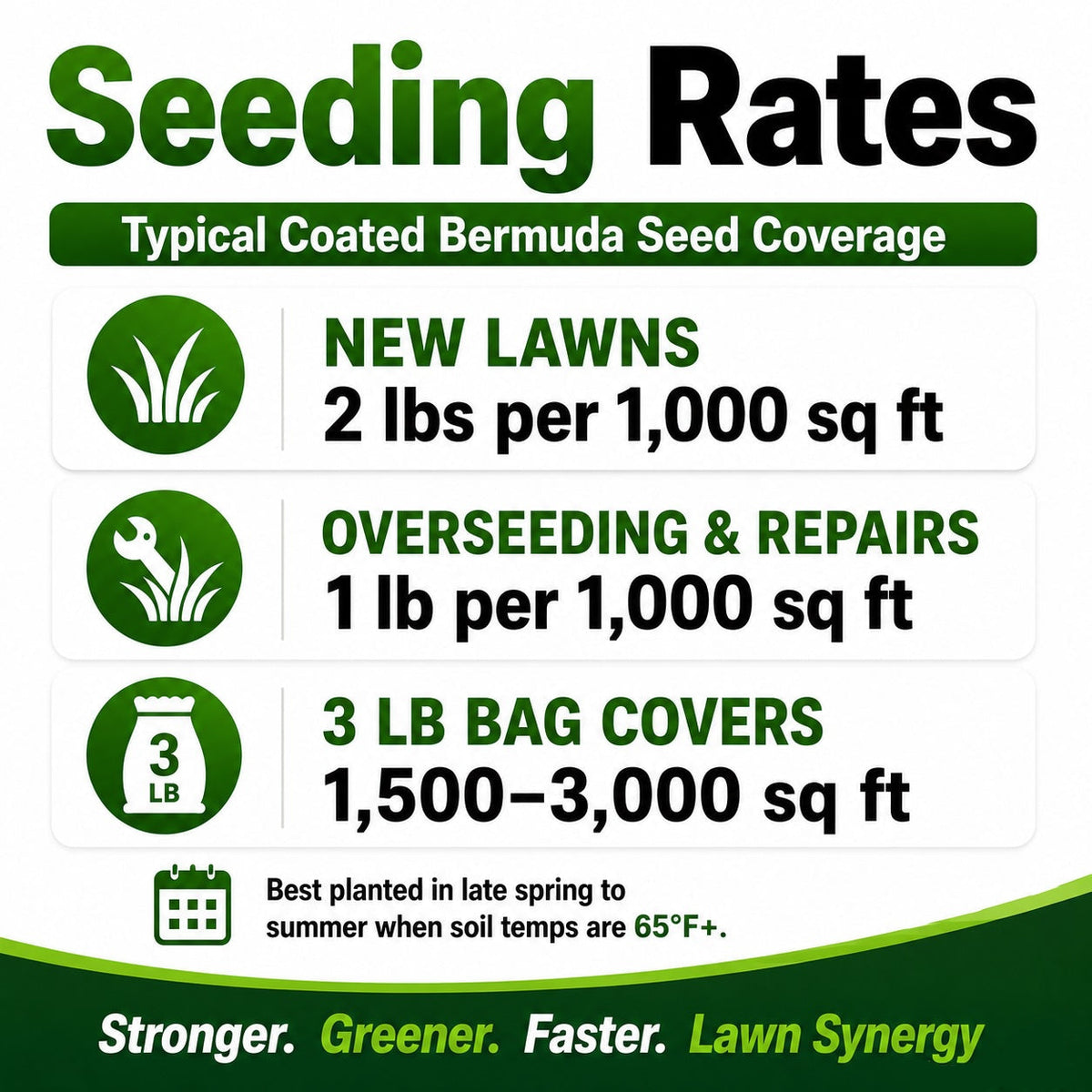 Seeding Rates

Typical Coated Bermuda Seed Coverage

NEW LAWNS
2 lbs per 1,000 sq ft

OVERSEEDING & REPAIRS
1 lb per 1,000 sq ft

3
LB

3 LB BAG COVERS
1,500–3,000 sq ft

Best planted in late spring to summer when soil temps are 65°F+.

Stronger. Greener. Faster. Lawn Synergy